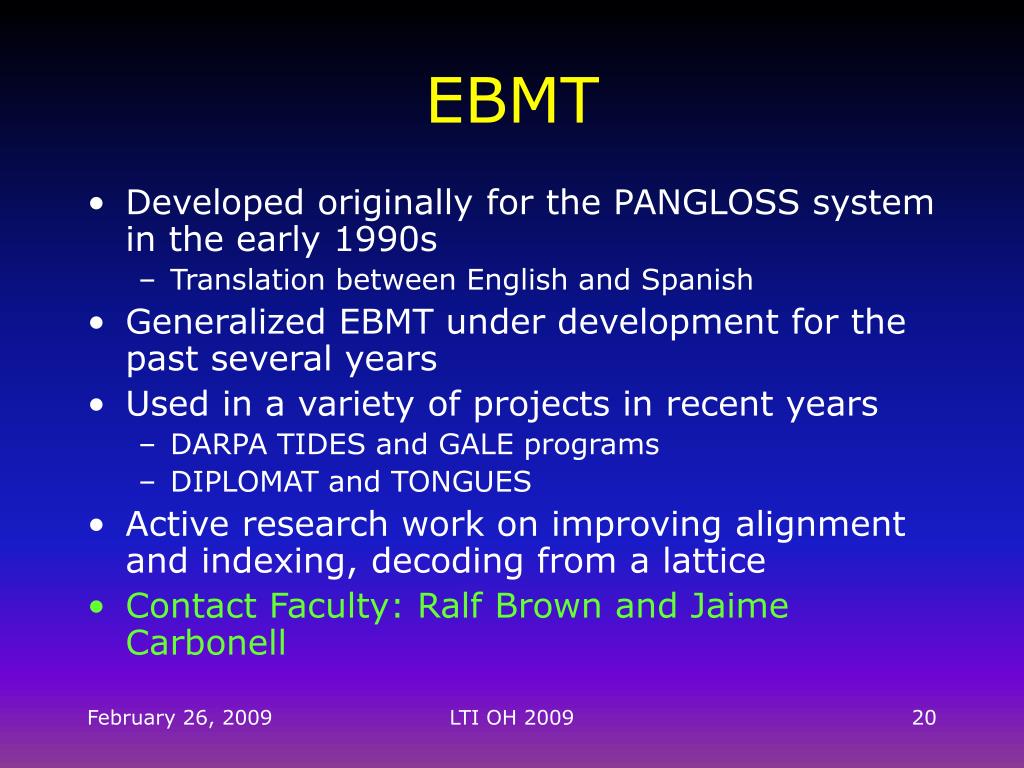 EBMT

• Developed originally for the PANGLOSS system in the early 1990s
– Translation between English and Spanish
• Generalized EBMT under development for the past several years
• Used in a variety of projects in recent years
– DARPA TIDES and GALE programs
– DIPLOMAT and TONGUES
• Active research work on improving alignment and indexing, decoding from a lattice
• Contact Faculty: Ralf Brown and Jaime Carbonell

February 26, 2009

LTI OH 2009

20